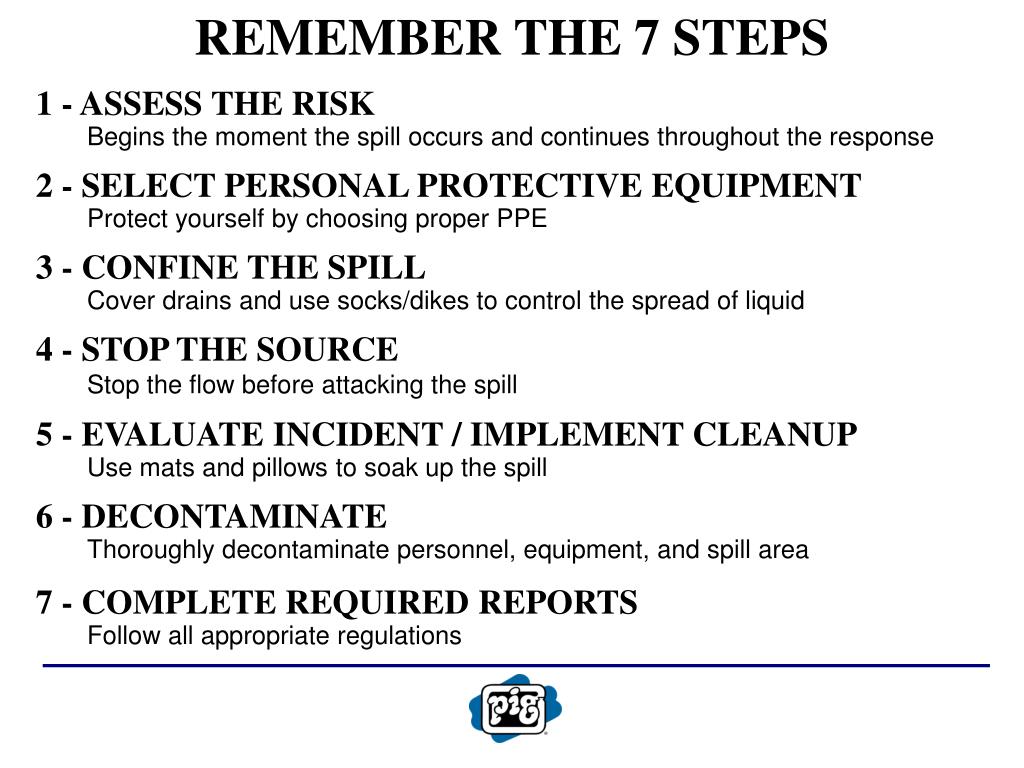 REMEMBER THE 7 STEPS

1 - ASSESS THE RISK
Begins the moment the spill occurs and continues throughout the response

2 - SELECT PERSONAL PROTECTIVE EQUIPMENT
Protect yourself by choosing proper PPE

3 - CONFINE THE SPILL
Cover drains and use socks/dikes to control the spread of liquid

4 - STOP THE SOURCE
Stop the flow before attacking the spill

5 - EVALUATE INCIDENT / IMPLEMENT CLEANUP
Use mats and pillows to soak up the spill

6 - DECONTAMINATE
Thoroughly decontaminate personnel, equipment, and spill area

7 - COMPLETE REQUIRED REPORTS
Follow all appropriate regulations

PIG